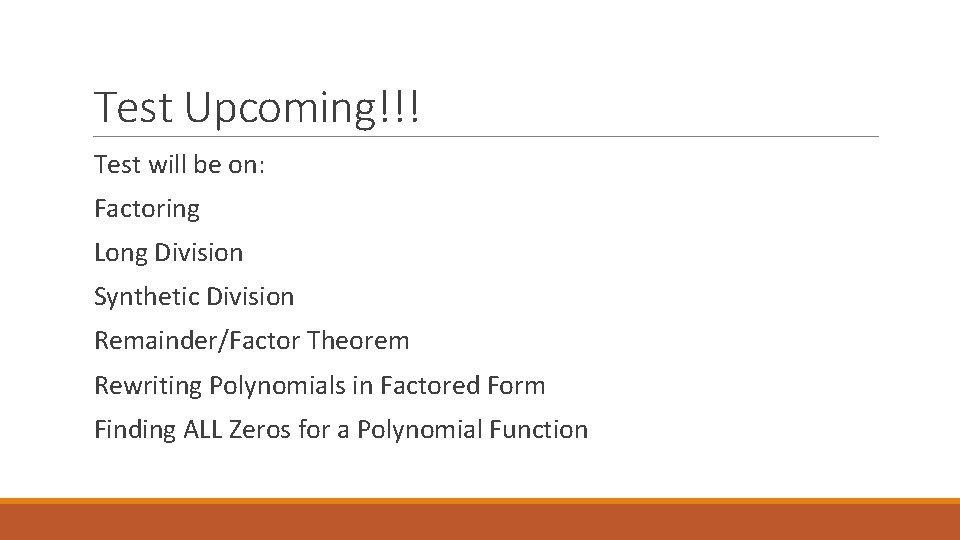 Test Upcoming!!!

Test will be on:

Factoring

Long Division

Synthetic Division

Remainder/Factor Theorem

Rewriting Polynomials in Factored Form

Finding ALL Zeros for a Polynomial Function